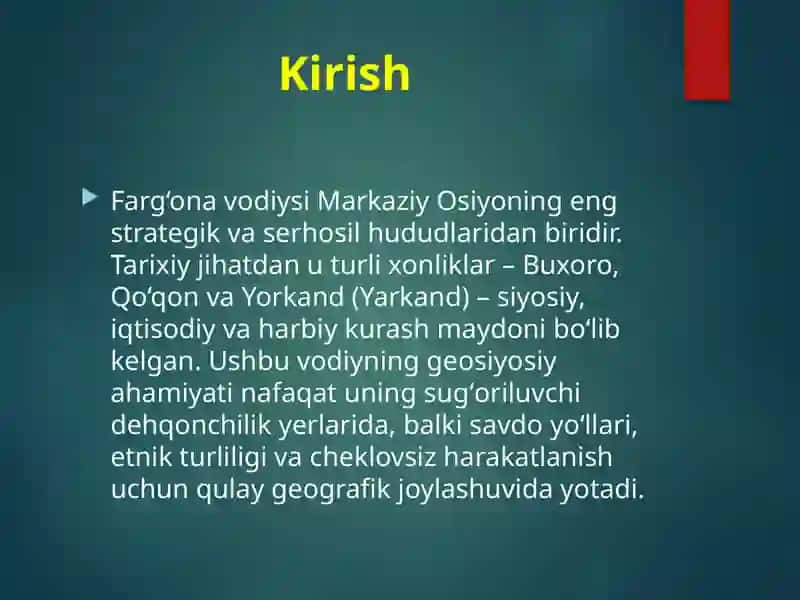 Kirish

Farg‘ona vodiysi Markaziy Osiyoning eng strategik va serhosil hududlaridan biridir. Tarixiy jihatdan u turli xonliklar – Buxoro, Qo‘qon va Yorkand (Yarkand) – siyosiy, iqtisodiy va harbiy kurash maydoni bo‘lib kelgan. Ushbu vodiyning geosiyosiy ahamiyati nafaqat uning sug‘oriluvchi dehqonchilik yerlarida, balki savdo yo‘llari, etnik turliligi va cheklovsiz harakatlanish uchun qulay geografik joylashuvida yotadi.